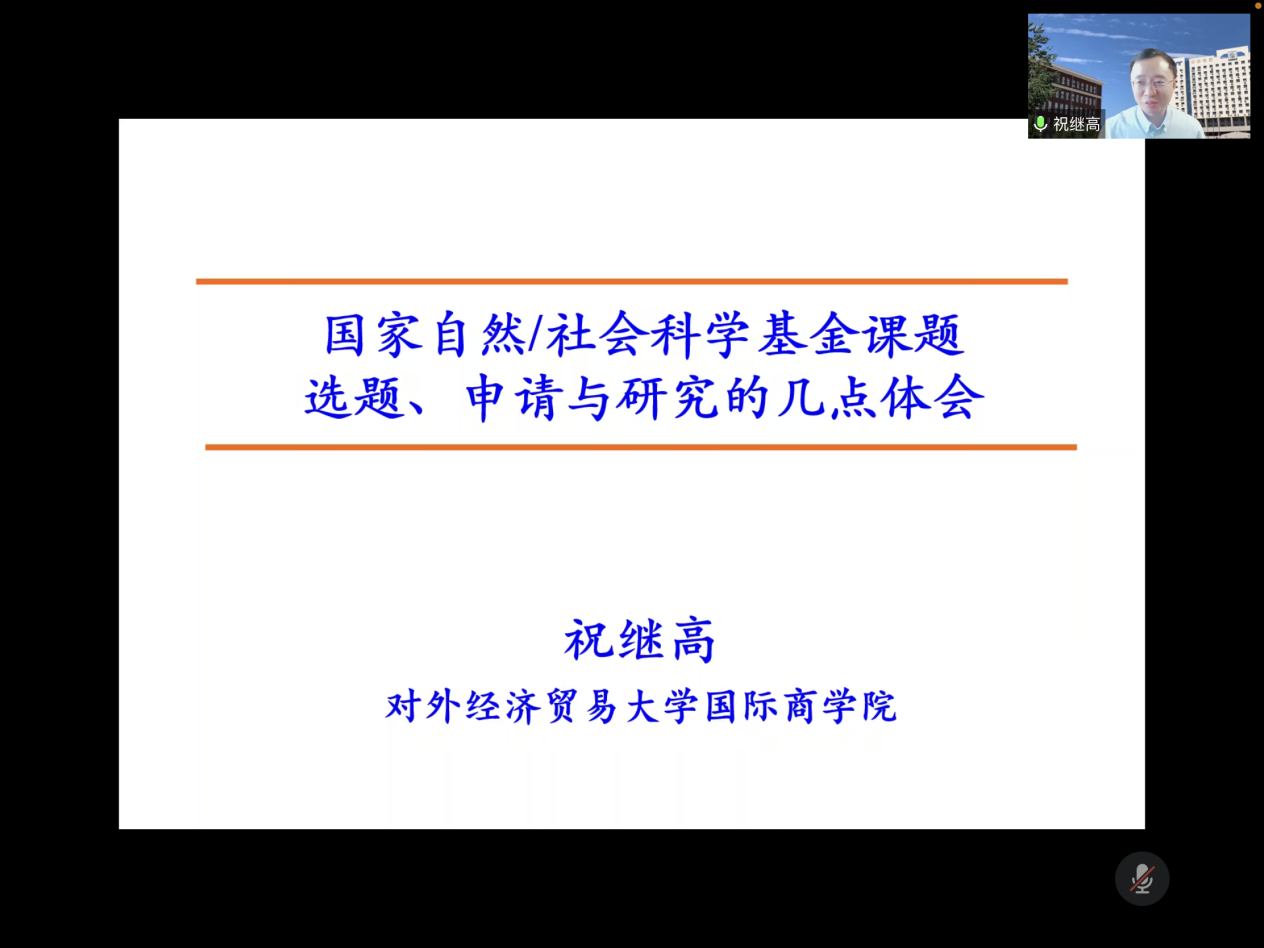 祝继高

国家自然/社会科学基金课题
选题、申请与研究的几点体会

祝继高

对外经济贸易大学国际商学院